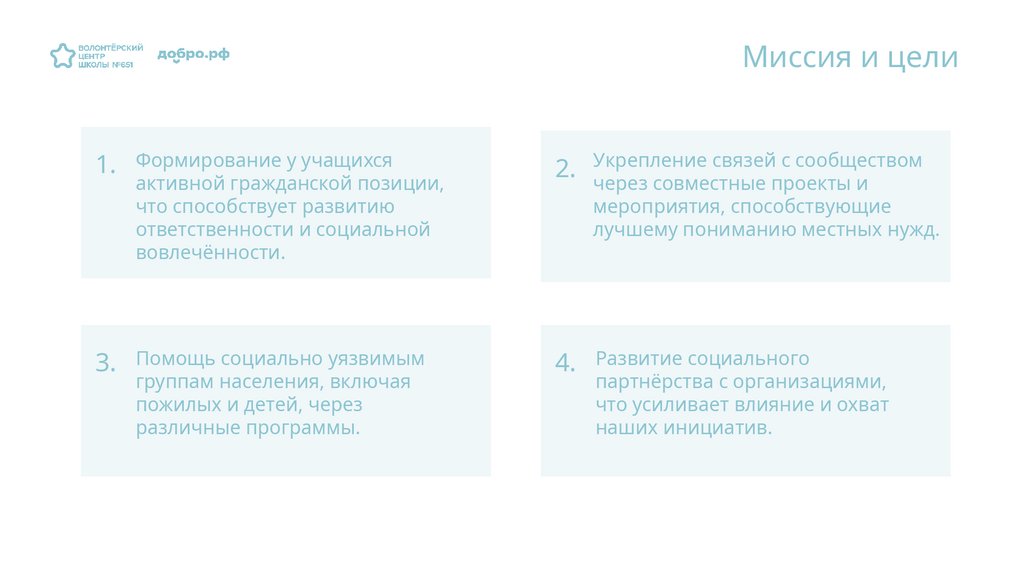 ВОЛОНТЁРСКИЙ ЦЕНТР ШКОЛЫ №651

добро.рф

Миссия и цели

1. Формирование у учащихся активной гражданской позиции, что способствует развитию ответственности и социальной вовлечённости.

2. Укрепление связей с сообществом через совместные проекты и мероприятия, способствующие лучшему пониманию местных нужд.

3. Помощь социально уязвимым группам населения, включая пожилых и детей, через различные программы.

4. Развитие социального партнёрства с организациями, что усиливает влияние и охват наших инициатив.